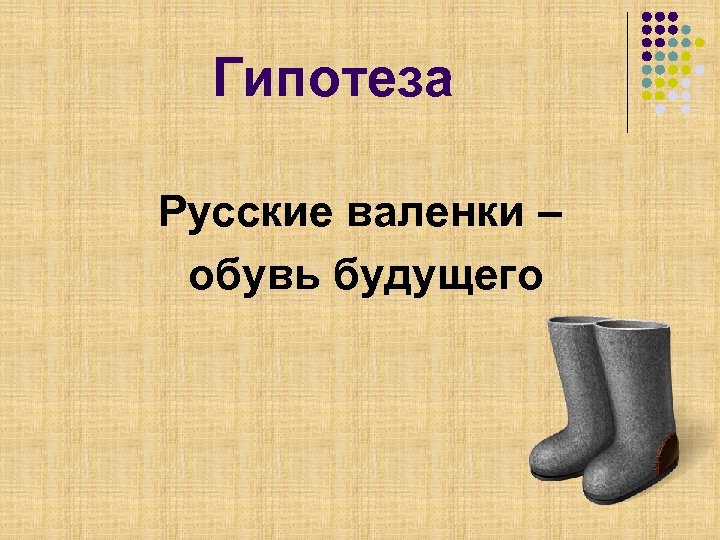 Гипотеза

Русские валенки – обувь будущего